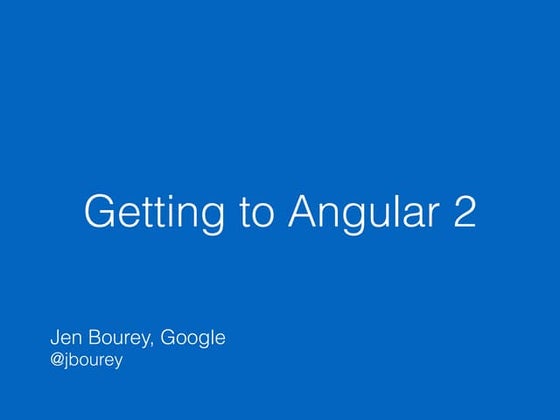 Getting to Angular 2

Jen Bourey, Google
@jbourey